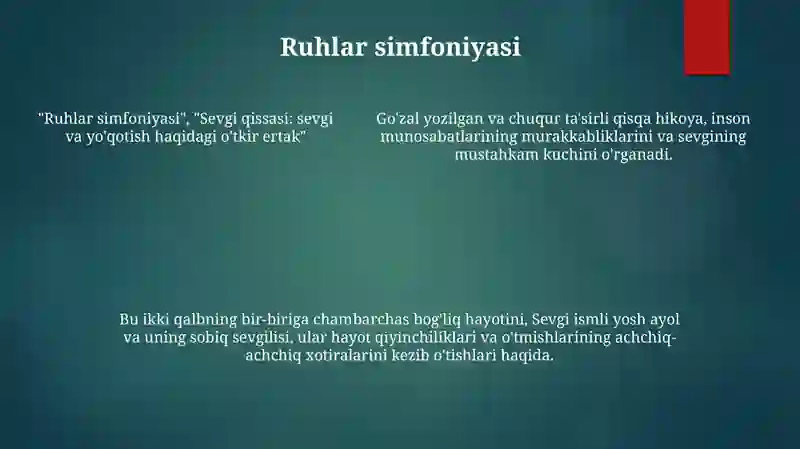 Ruhlar simfoniyasi

"Ruhlar simfoniyasi", "Sevgi qissasi: sevgi va yo'qotish haqidagi o'tkir ertak"

Go'zal yozilgan va chuqur ta'sirli qisqa hikoya, inson munosabatlarining murakkabliklarini va sevgining mustahkam kuchini o'rganadi.

Bu ikki qalbning bir-biriga chambarchas bog'liq hayotini, Sevgi ismli yosh ayol va uning sobiq sevgilisi, ular hayot qiyinchiliklari va o'tmishlarining achchiq-achchiq xotiralarini kezib o'tishlari haqida.